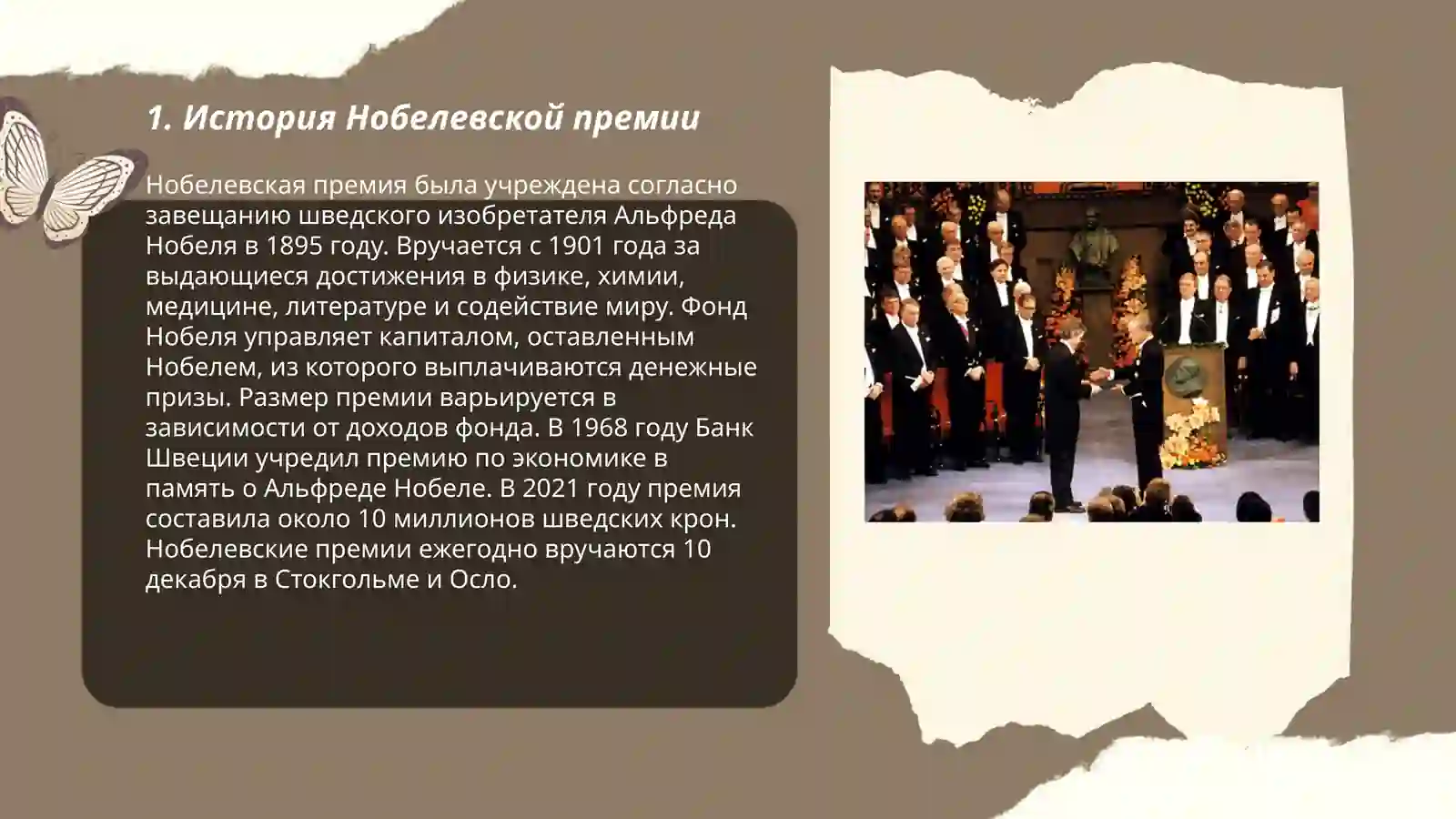 1. История Нобелевской премии

Нобелевская премия была учреждена согласно завещанию шведского изобретателя Альфреда Нобеля в 1895 году. Вручается с 1901 года за выдающиеся достижения в физике, химии, медицине, литературе и содействие миру. Фонд Нобеля управляет капиталом, оставленным Нобелем, из которого выплачиваются денежные призы. Размер премии варьируется в зависимости от доходов фонда. В 1968 году Банк Швеции учредил премию по экономике в память о Альфреде Нобеле. В 2021 году премия составила около 10 миллионов шведских крон. Нобелевские премии ежегодно вручаются 10 декабря в Стокгольме и Осло.